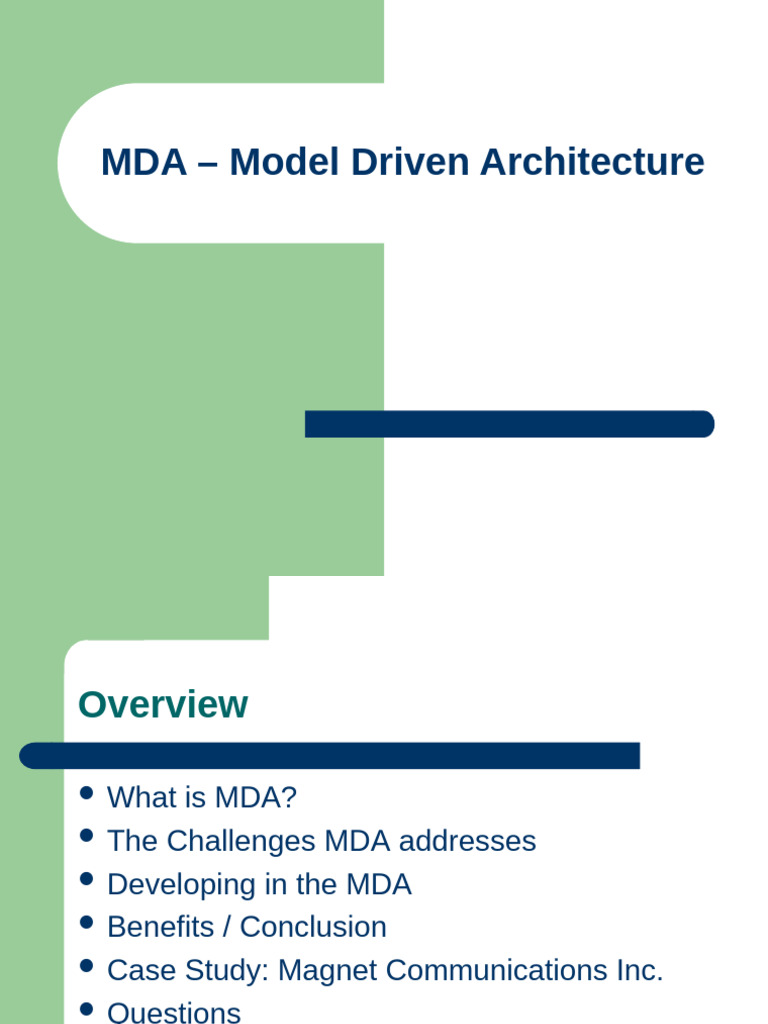 MDA – Model Driven Architecture

Overview

- What is MDA?
- The Challenges MDA addresses
- Developing in the MDA
- Benefits / Conclusion
- Case Study: Magnet Communications Inc.
- Questions